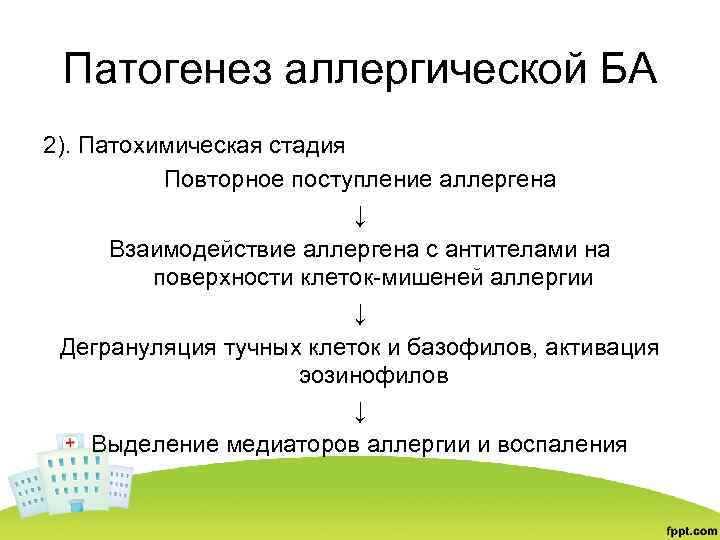 Патогенез аллергической БА

2). Патохимическая стадия

Повторное поступление аллергена

↓

Взаимодействие аллергена с антителами на поверхности клеток-мишеней аллергии

↓

Дегрануляция тучных клеток и базофилов, активация эозинофилов

↓

Выделение медиаторов аллергии и воспаления

fppt.com